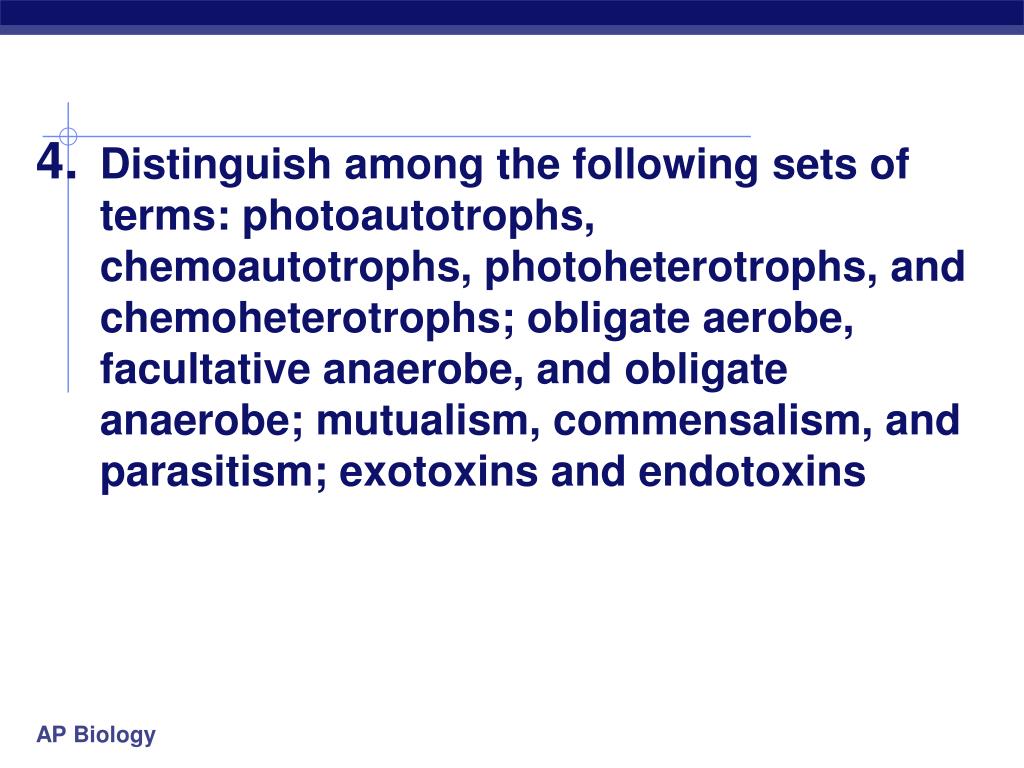 4. Distinguish among the following sets of terms: photoautotrophs, chemoautotrophs, photoheterotrophs, and chemoheterotrophs; obligate aerobe, facultative anaerobe, and obligate anaerobe; mutualism, commensalism, and parasitism; exotoxins and endotoxins

AP Biology